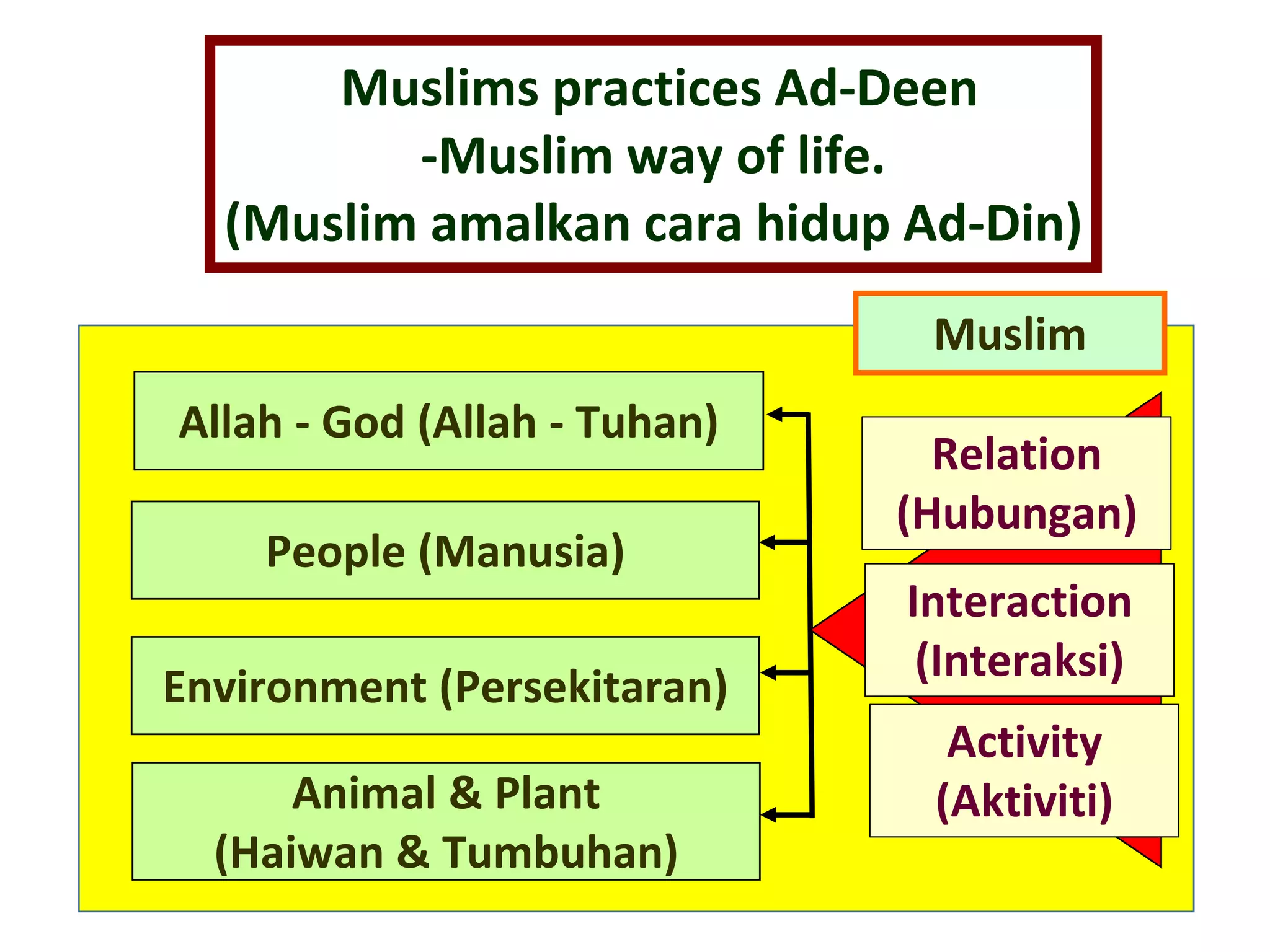 Muslims practices Ad-Deen
-Muslim way of life.
(Muslim amalkan cara hidup Ad-Din)

Muslim

Allah - God (Allah - Tuhan)

People (Manusia)

Environment (Persekitaran)

Animal & Plant
(Haiwan & Tumbuhan)

Relation
(Hubungan)

Interaction
(Interaksi)

Activity
(Aktiviti)